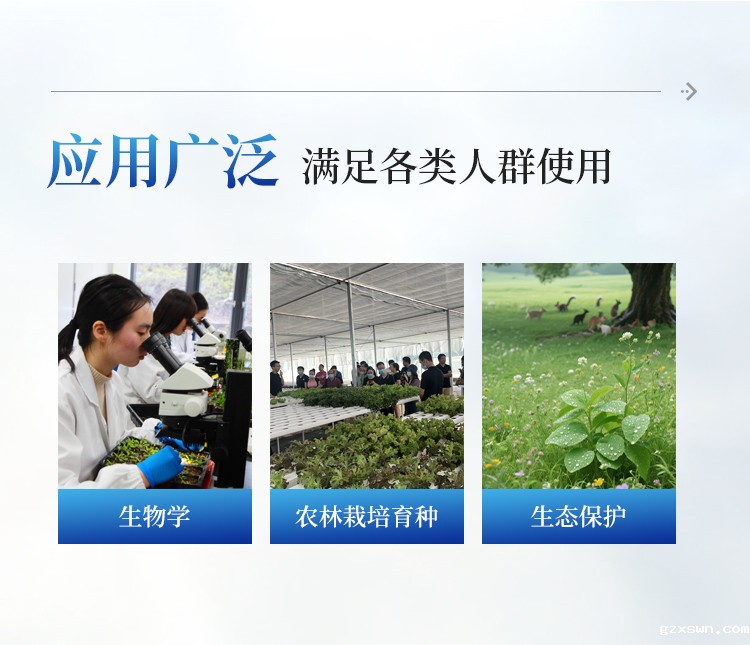 应用广泛 满足各类人群使用

生物学

农林栽培育种

生态保护

gzxswn.com